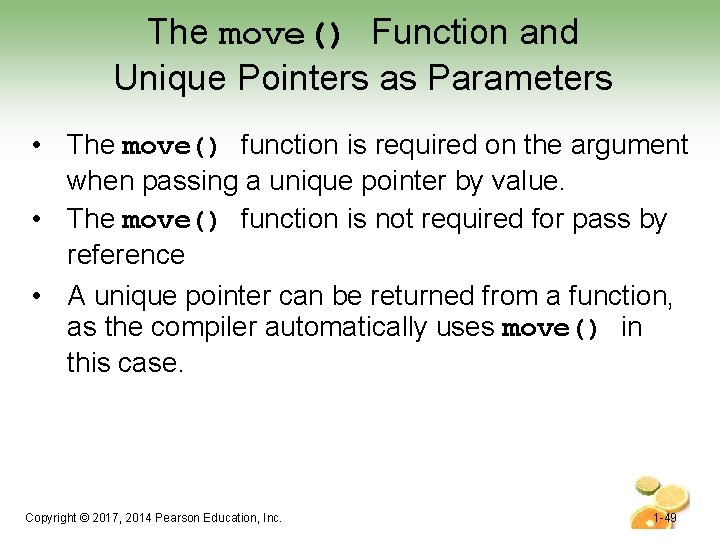 The move() Function and Unique Pointers as Parameters

• The move() function is required on the argument when passing a unique pointer by value.

• The move() function is not required for pass by reference

• A unique pointer can be returned from a function, as the compiler automatically uses move() in this case.

Copyright © 2017, 2014 Pearson Education, Inc.

1-49